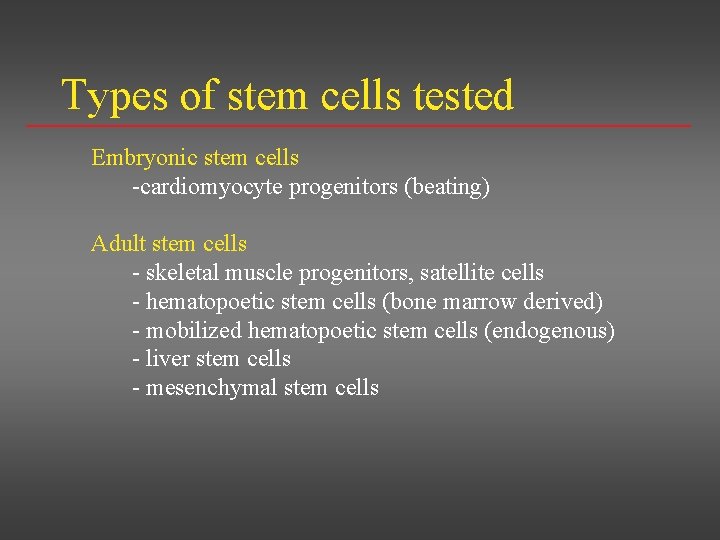 Types of stem cells tested

Embryonic stem cells
-cardiomyocyte progenitors (beating)

Adult stem cells
- skeletal muscle progenitors, satellite cells
- hematopoetic stem cells (bone marrow derived)
- mobilized hematopoetic stem cells (endogenous)
- liver stem cells
- mesenchymal stem cells